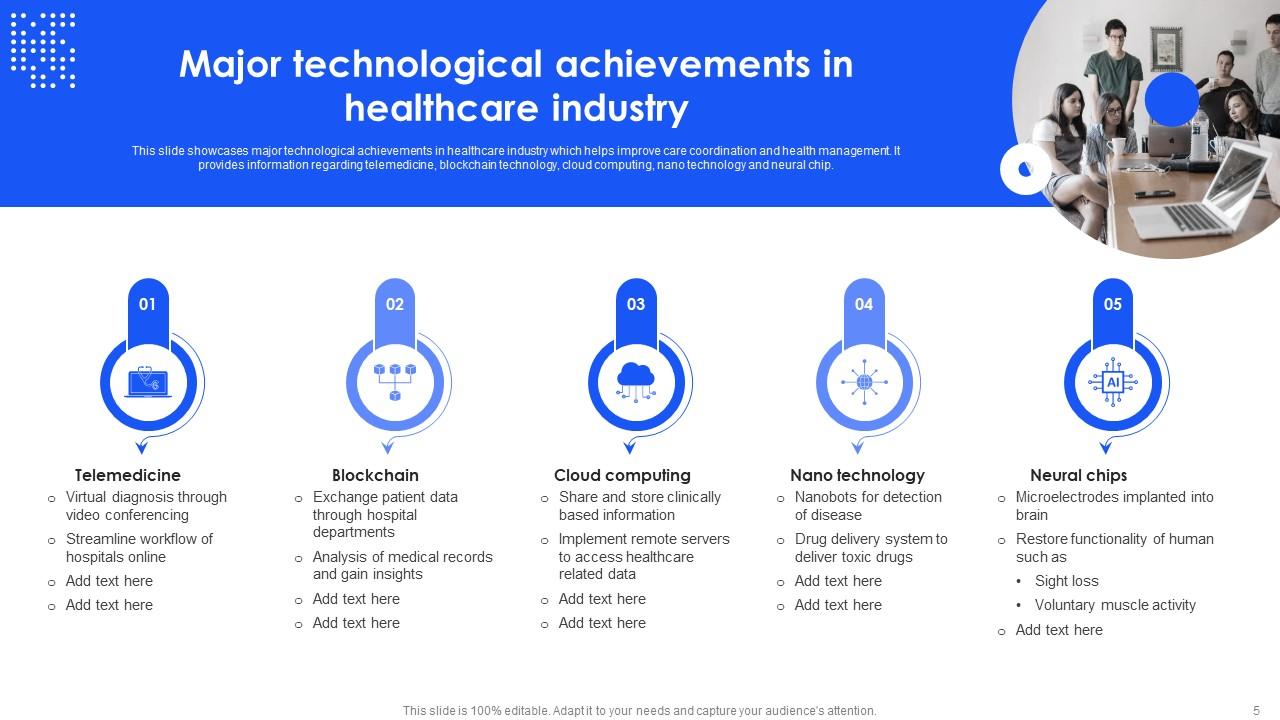 Major technological achievements in healthcare industry

This slide showcases major technological achievements in healthcare industry which helps improve care coordination and health management. It provides information regarding telemedicine, blockchain technology, cloud computing, nano technology and neural chip.

01

Telemedicine
- Virtual diagnosis through video conferencing
- Streamline workflow of hospitals online
- Add text here
- Add text here

02

Blockchain
- Exchange patient data through hospital departments
- Analysis of medical records and gain insights
- Add text here
- Add text here

03

Cloud computing
- Share and store clinically based information
- Implement remote servers to access healthcare related data
- Add text here
- Add text here

04

Nano technology
- Nanobots for detection of disease
- Drug delivery system to deliver toxic drugs
- Add text here
- Add text here

05

AI

Neural chips
- Microelectrodes implanted into brain
- Restore functionality of human such as
  - Sight loss
  - Voluntary muscle activity
- Add text here

This slide is 100% editable. Adapt it to your needs and capture your audience's attention.

5